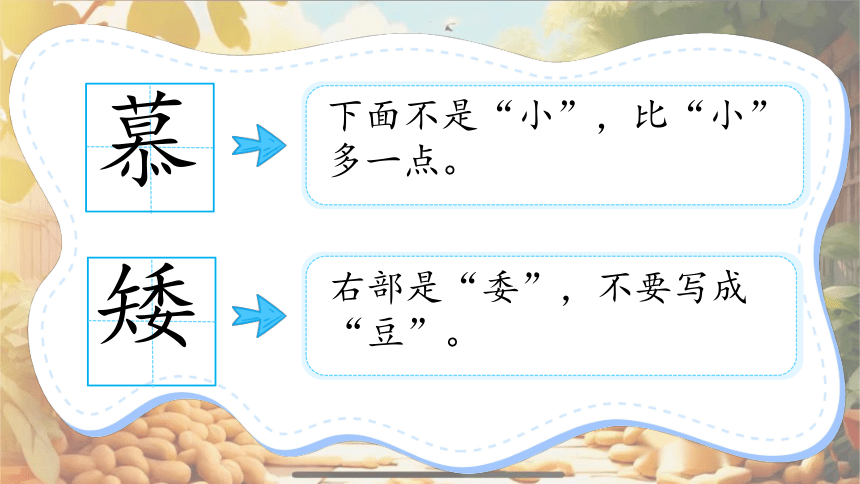 慕

下面不是“小”，比“小”多一点。

矮

右部是“委”，不要写成“豆”。